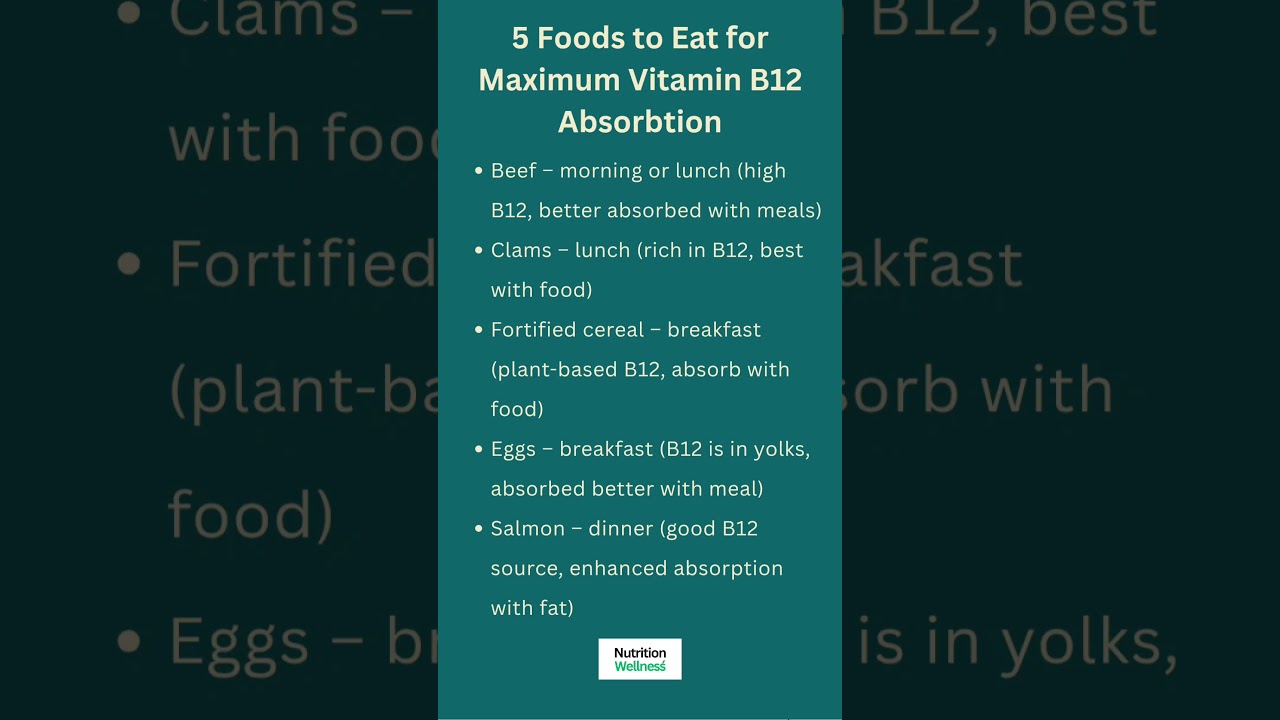 5 Foods to Eat for Maximum Vitamin B12 Absorbtion

• Beef – morning or lunch (high B12, better absorbed with meals)
• Clams – lunch (rich in B12, best with food)
• Fortified cereal – breakfast (plant-based B12, absorb with food)
• Eggs – breakfast (B12 is in yolks, absorbed better with meal)
• Salmon – dinner (good B12 source, enhanced absorption with fat)

Nutrition Wellness